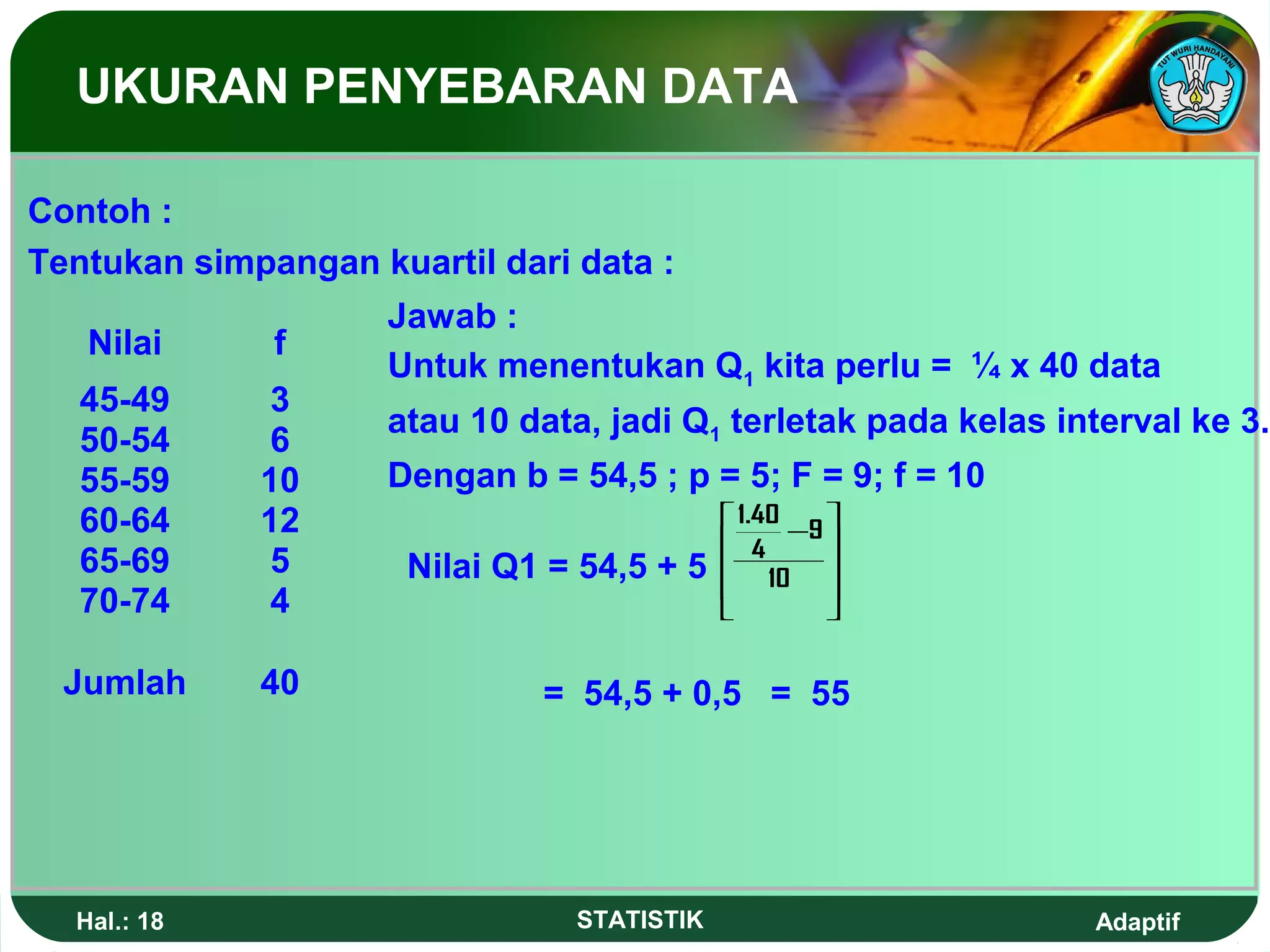 UKURAN PENYEBARAN DATA

TUT WURI HANDAYANI

Contoh :

Tentukan simpangan kuartil dari data :

| Nilai | f |
|---|---|
| 45-49 | 3 |
| 50-54 | 6 |
| 55-59 | 10 |
| 60-64 | 12 |
| 65-69 | 5 |
| 70-74 | 4 |
| Jumlah | 40 |

Jawab :

Untuk menentukan $Q_1$ kita perlu = ¼ x 40 data

atau 10 data, jadi $Q_1$ terletak pada kelas interval ke 3.

Dengan b = 54,5 ; p = 5; F = 9; f = 10

Nilai Q1 = 54,5 + 5 $\left[\frac{\frac{1.40}{4}-9}{10}\right]$

= 54,5 + 0,5 = 55

Hal.: 18

STATISTIK

Adaptif